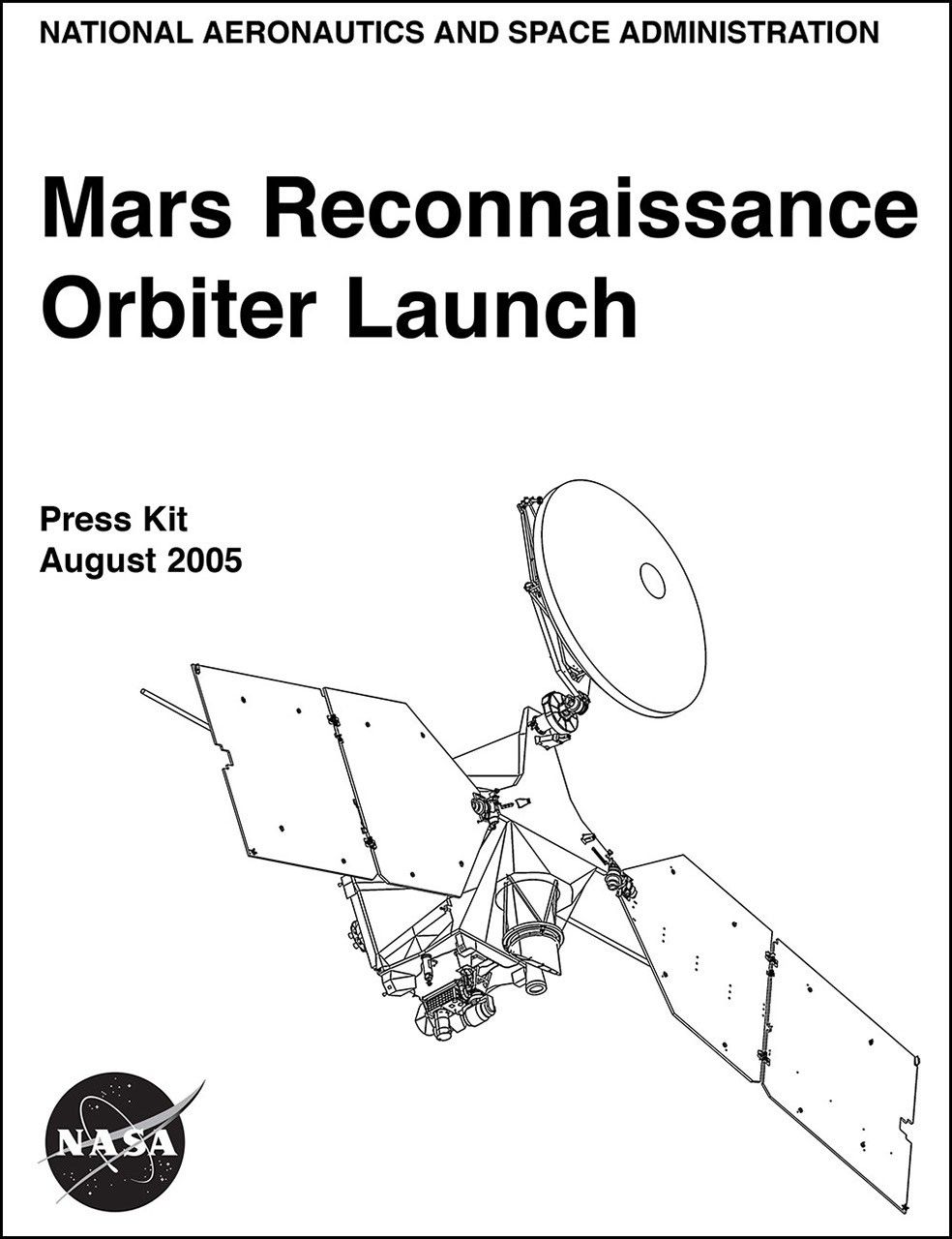 NATIONAL AERONAUTICS AND SPACE ADMINISTRATION

Mars Reconnaissance Orbiter Launch

Press Kit
August 2005

NASA